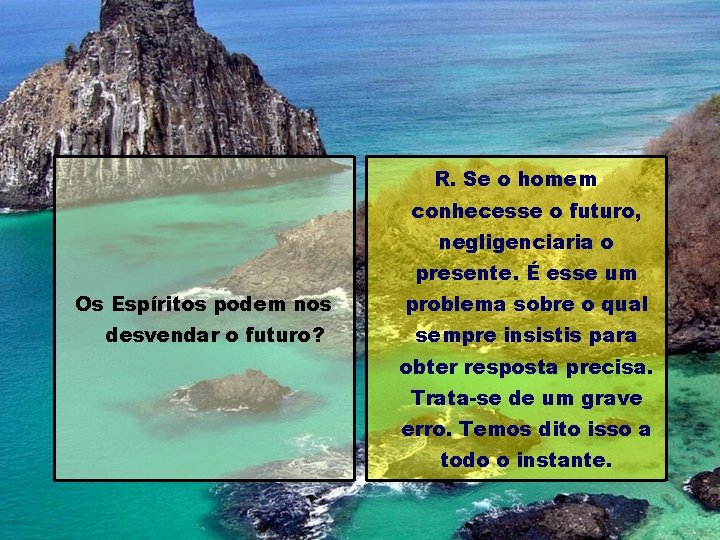 Os Espíritos podem nos desvendar o futuro?

R. Se o homem conhecesse o futuro, negligenciaria o presente. É esse um problema sobre o qual sempre insistis para obter resposta precisa. Trata-se de um grave erro. Temos dito isso a todo o instante.